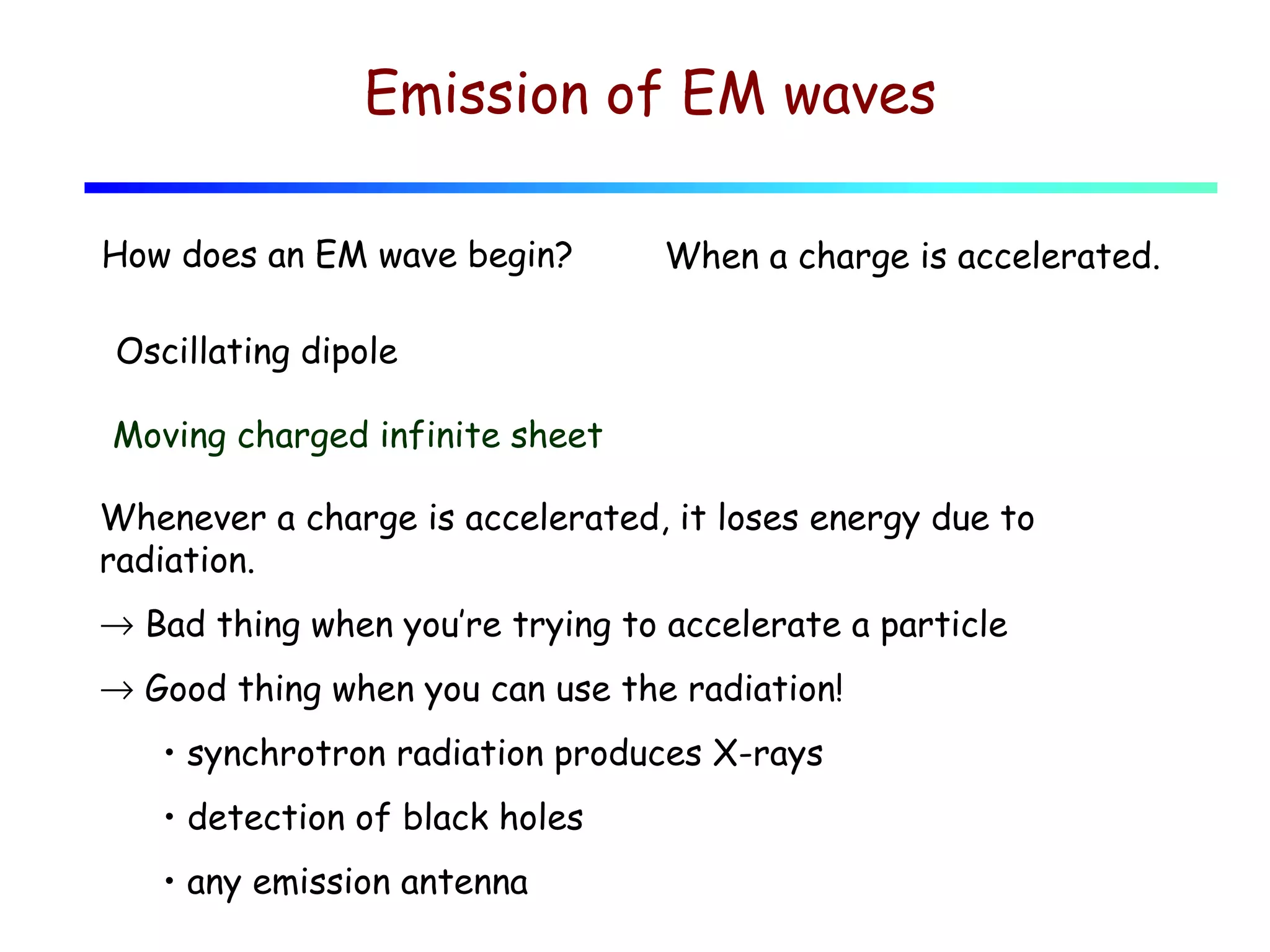 Emission of EM waves

How does an EM wave begin?   When a charge is accelerated.

Oscillating dipole

Moving charged infinite sheet

Whenever a charge is accelerated, it loses energy due to radiation.

→ Bad thing when you're trying to accelerate a particle

→ Good thing when you can use the radiation!

• synchrotron radiation produces X-rays

• detection of black holes

• any emission antenna